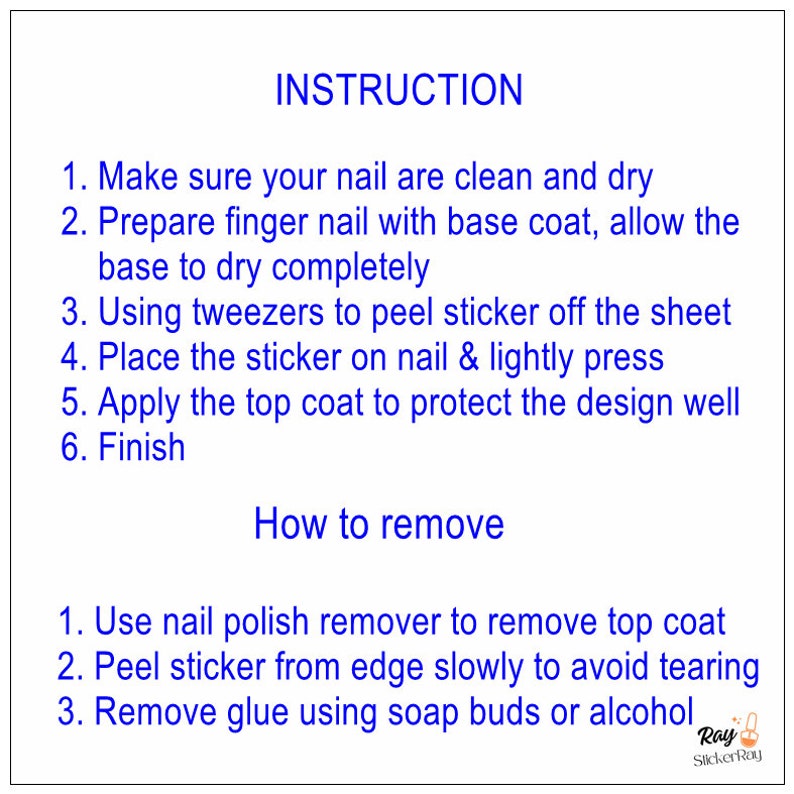 INSTRUCTION

1. Make sure your nail are clean and dry
2. Prepare finger nail with base coat, allow the base to dry completely
3. Using tweezers to peel sticker off the sheet
4. Place the sticker on nail & lightly press
5. Apply the top coat to protect the design well
6. Finish

How to remove

1. Use nail polish remover to remove top coat
2. Peel sticker from edge slowly to avoid tearing
3. Remove glue using soap buds or alcohol

Ray
StickerRay